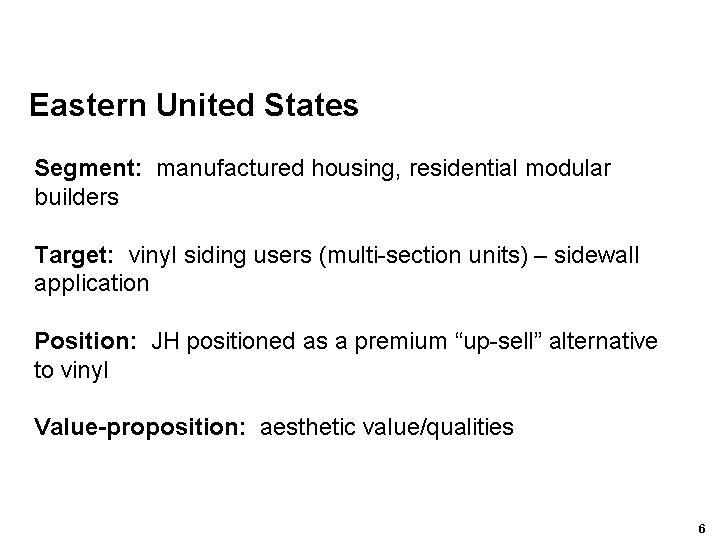 Eastern United States

Segment: manufactured housing, residential modular builders

Target: vinyl siding users (multi-section units) – sidewall application

Position: JH positioned as a premium “up-sell” alternative to vinyl

Value-proposition: aesthetic value/qualities

6